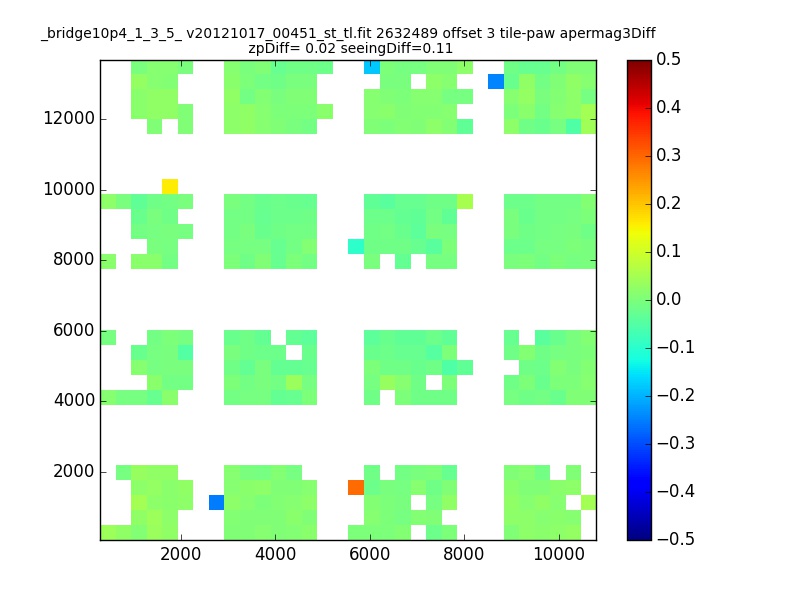 _bridge10p4_1_3_5_ v20121017_00451_st_tl.fit 2632489 offset 3 tile-paw apermag3Diff
zpDiff= 0.02 seeingDiff=0.11

12000
10000
8000
6000
4000
2000

2000 4000 6000 8000 10000

0.5
0.4
0.3
0.2
0.1
0.0
−0.1
−0.2
−0.3
−0.4
−0.5